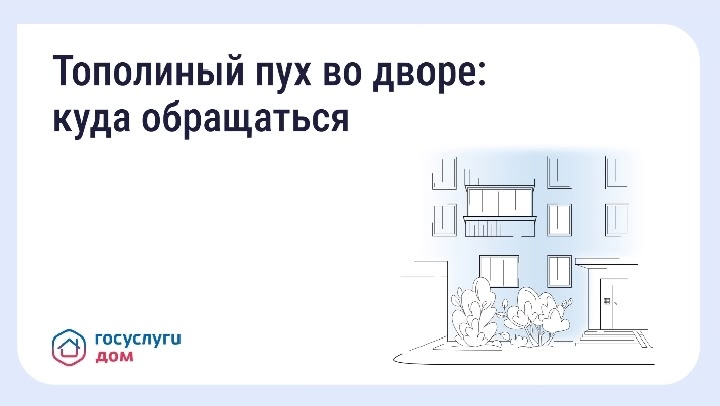 Тополиный пух во дворе: куда обращаться

госуслуги
дом